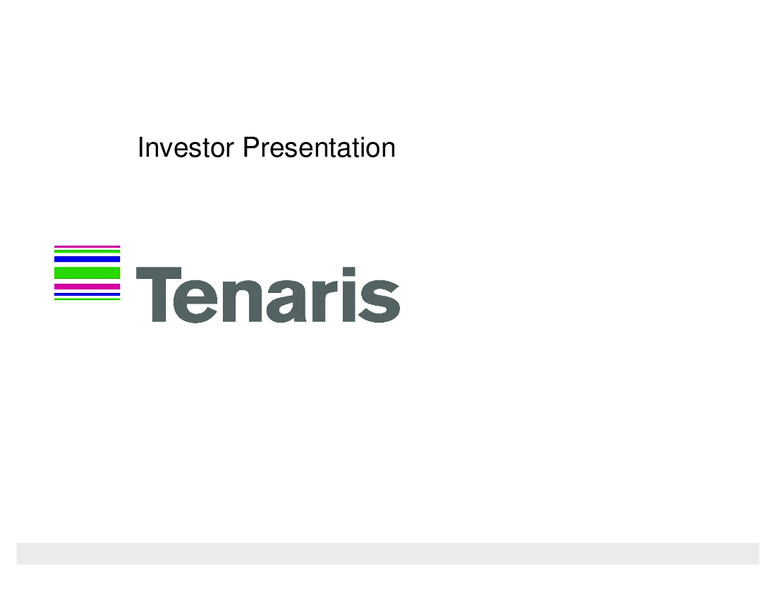 Investor Presentation

Tenaris